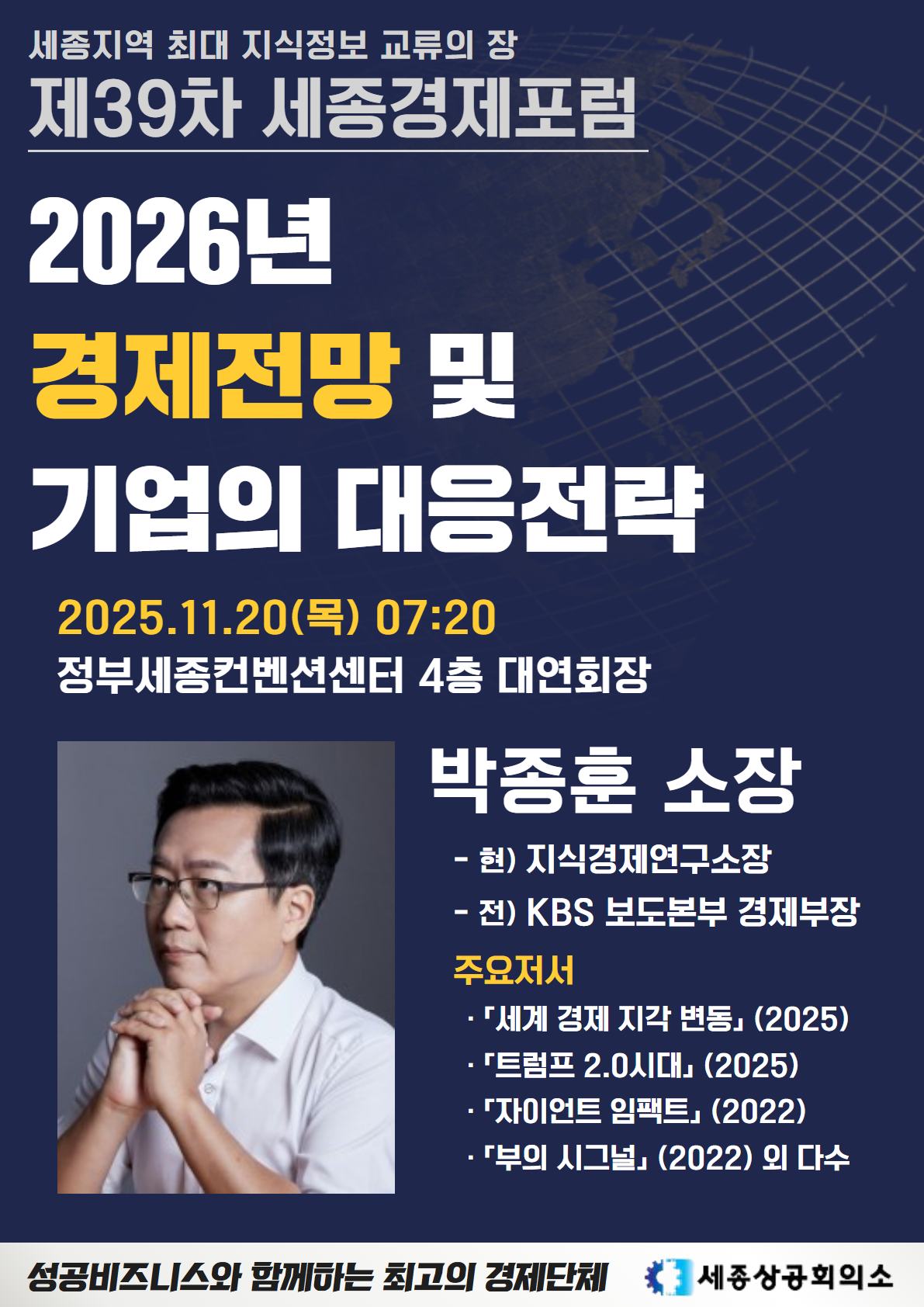 세종지역 최대 지식정보 교류의 장
제39차 세종경제포럼

2026년
경제전망 및
기업의 대응전략

2025.11.20(목) 07:20
정부세종컨벤션센터 4층 대연회장

박종훈 소장

- 현) 지식경제연구소장
- 전) KBS 보도본부 경제부장

주요저서
· 「세계 경제 지각 변동」 (2025)
· 「트럼프 2.0시대」 (2025)
· 「자이언트 임팩트」 (2022)
· 「부의 시그널」 (2022) 외 다수

성공비즈니스와 함께하는 최고의 경제단체 세종상공회의소